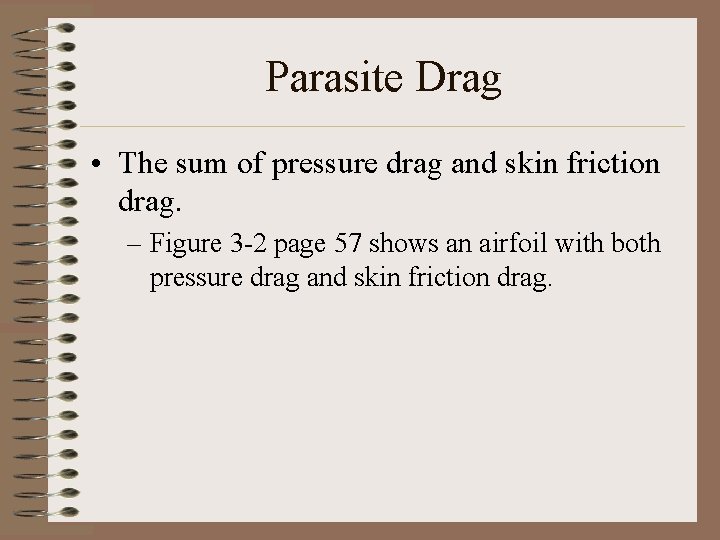 Parasite Drag

• The sum of pressure drag and skin friction drag.

– Figure 3-2 page 57 shows an airfoil with both pressure drag and skin friction drag.